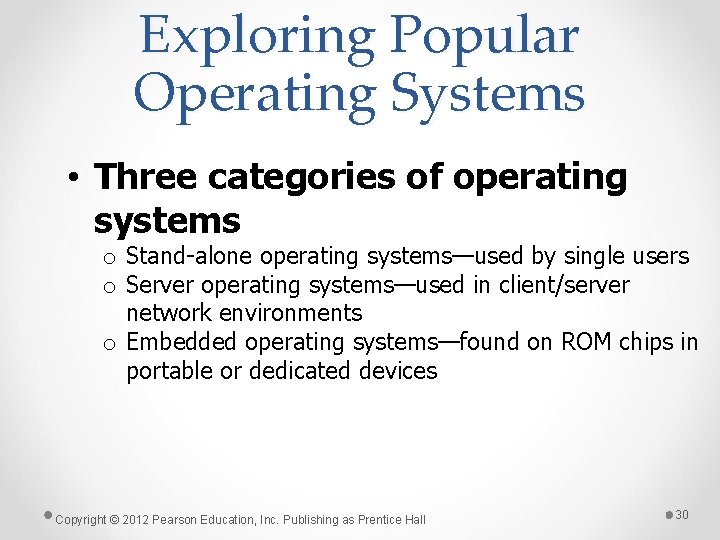 Exploring Popular Operating Systems

• Three categories of operating systems
o Stand-alone operating systems—used by single users
o Server operating systems—used in client/server network environments
o Embedded operating systems—found on ROM chips in portable or dedicated devices

Copyright © 2012 Pearson Education, Inc. Publishing as Prentice Hall

30